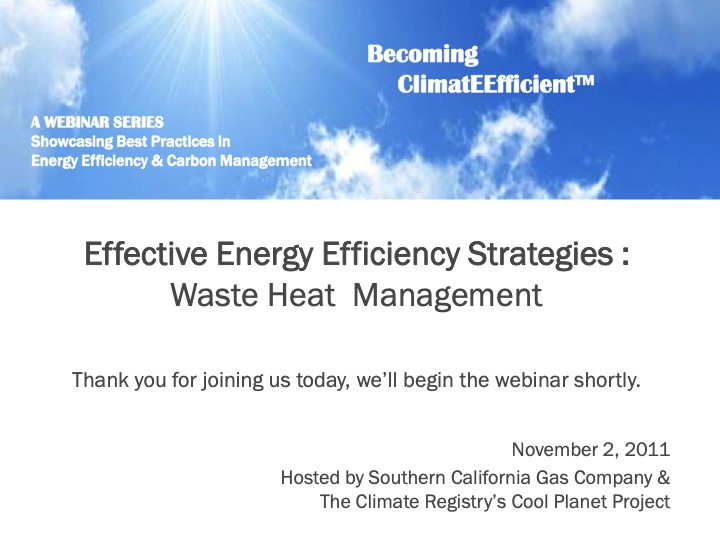 Becoming
ClimatEEfficient™

A WEBINAR SERIES
Showcasing Best Practices in
Energy Efficiency & Carbon Management

Effective Energy Efficiency Strategies :
Waste Heat Management

Thank you for joining us today, we'll begin the webinar shortly.

November 2, 2011
Hosted by Southern California Gas Company &
The Climate Registry's Cool Planet Project